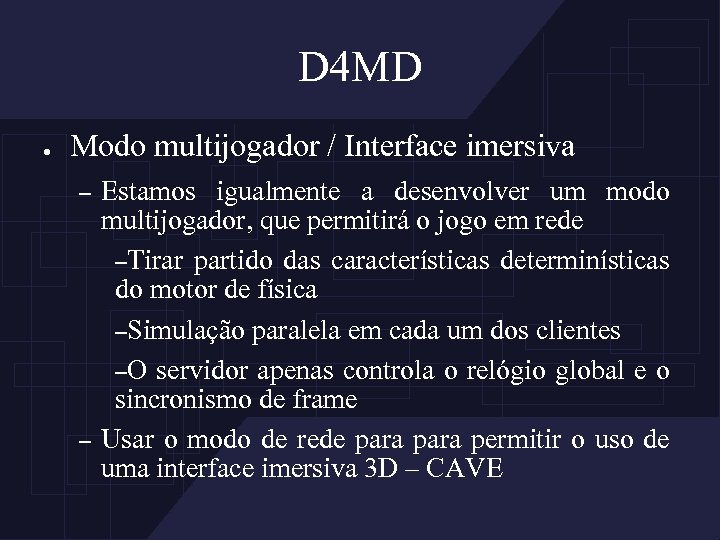 D4MD

● Modo multijogador / Interface imersiva

– Estamos igualmente a desenvolver um modo multijogador, que permitirá o jogo em rede

–Tirar partido das características determinísticas do motor de física

–Simulação paralela em cada um dos clientes

–O servidor apenas controla o relógio global e o sincronismo de frame

– Usar o modo de rede para para permitir o uso de uma interface imersiva 3D – CAVE